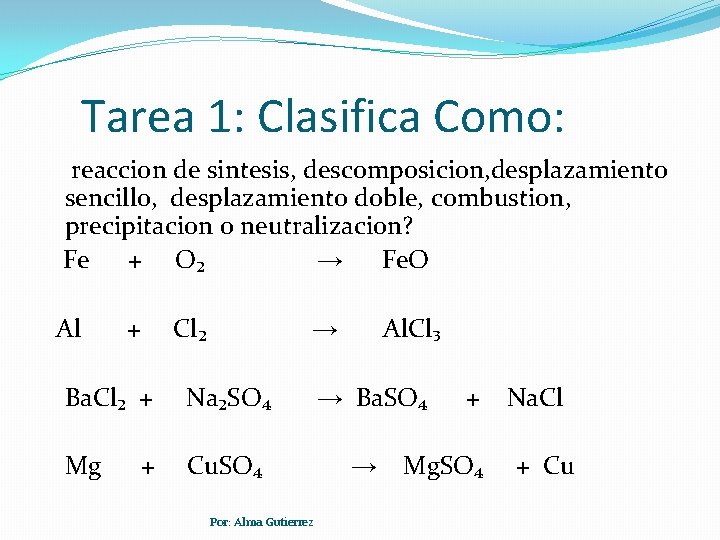 Tarea 1: Clasifica Como:

reaccion de sintesis, descomposicion,desplazamiento sencillo, desplazamiento doble, combustion, precipitacion o neutralizacion?

$Fe + O_2 \rightarrow FeO$

$Al + Cl_2 \rightarrow AlCl_3$

$BaCl_2 + Na_2SO_4 \rightarrow BaSO_4 + NaCl$

$Mg + CuSO_4 \rightarrow MgSO_4 + Cu$

Por: Alma Gutierrez